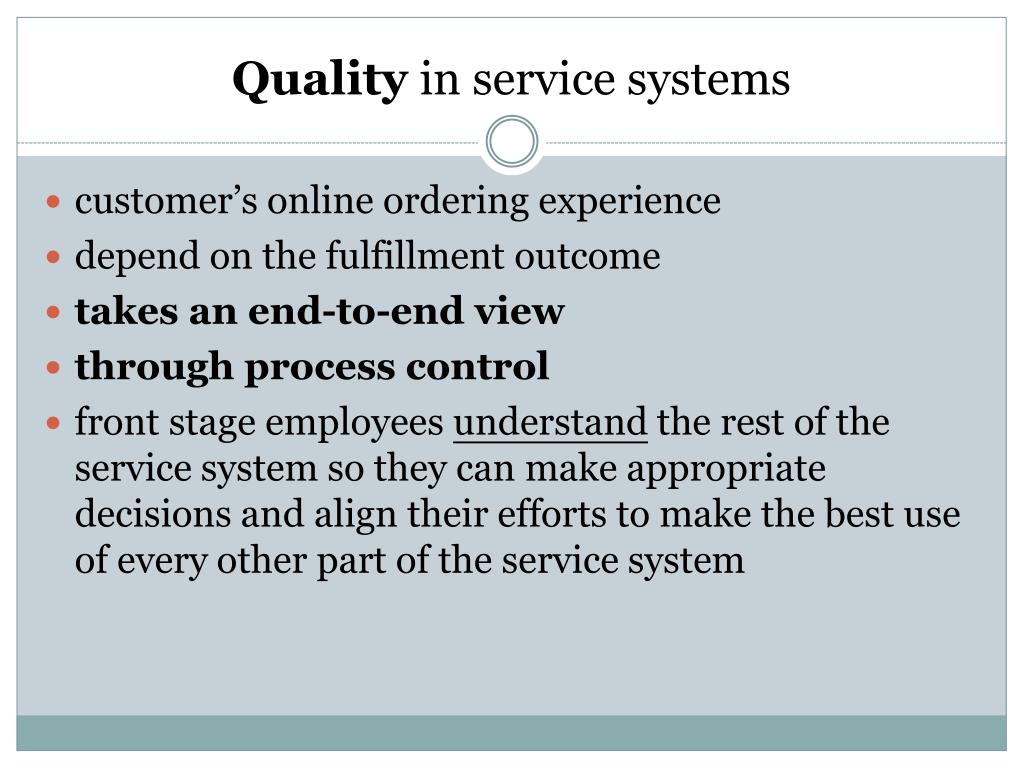 Quality in service systems

- customer's online ordering experience
- depend on the fulfillment outcome
- takes an end-to-end view
- through process control
- front stage employees understand the rest of the service system so they can make appropriate decisions and align their efforts to make the best use of every other part of the service system